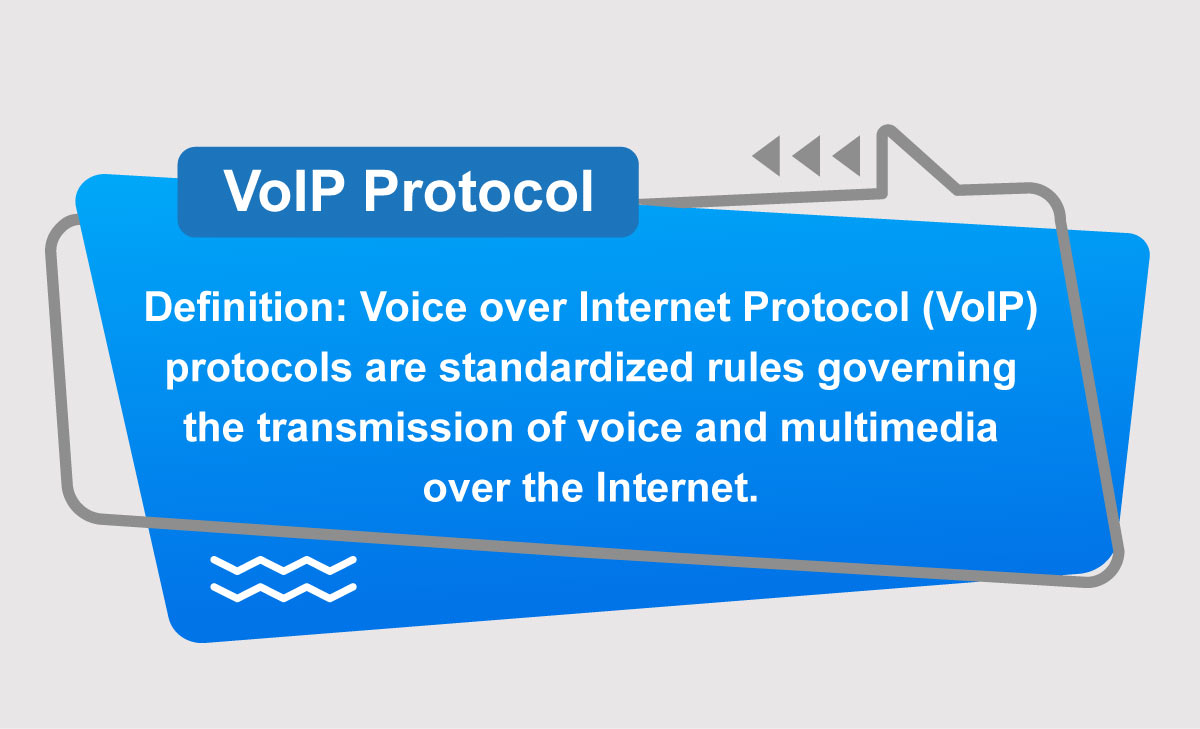 VoIP Protocol

Definition: Voice over Internet Protocol (VoIP) protocols are standardized rules governing the transmission of voice and multimedia over the Internet.